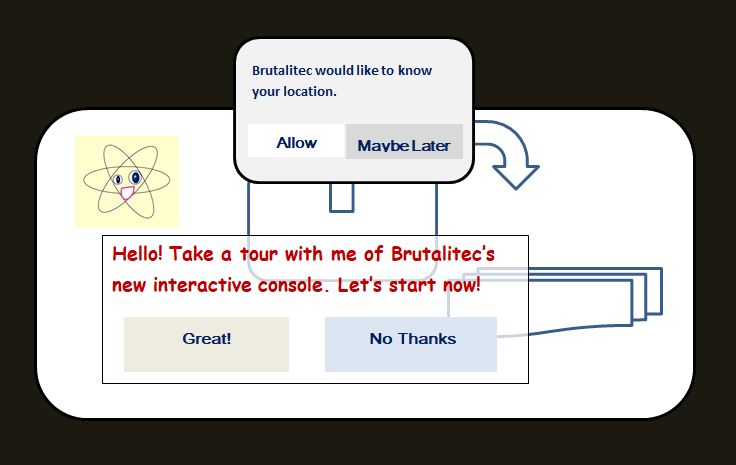 Brutalitec would like to know your location.

Allow

Maybe Later

Hello! Take a tour with me of Brutalitec's new interactive console. Let's start now!

Great!

No Thanks